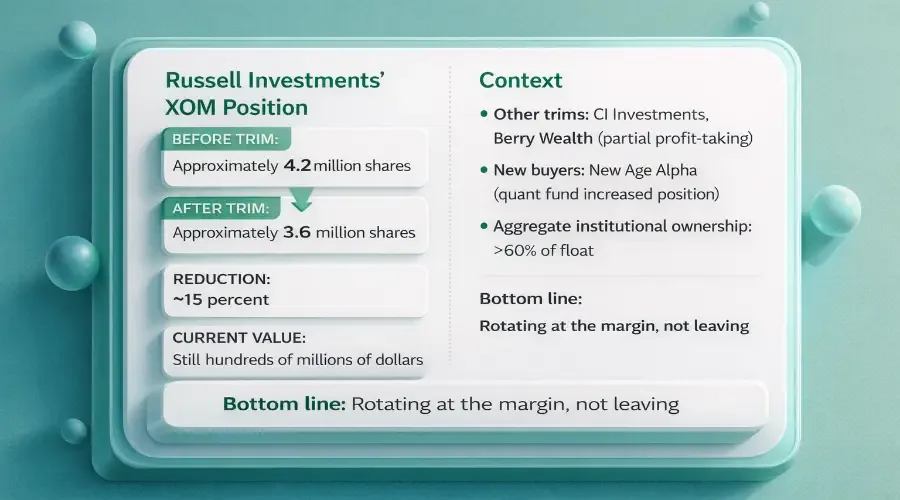 Russell Investments' XOM Position

BEFORE TRIM:
Approximately 4.2 million shares

AFTER TRIM:
Approximately 3.6 million shares

REDUCTION:
~15 percent

CURRENT VALUE:
Still hundreds of millions of dollars

Context

• Other trims: CI Investments, Berry Wealth (partial profit-taking)

• New buyers: New Age Alpha (quant fund increased position)

• Aggregate institutional ownership: >60% of float

Bottom line:
Rotating at the margin, not leaving

Bottom line: Rotating at the margin, not leaving